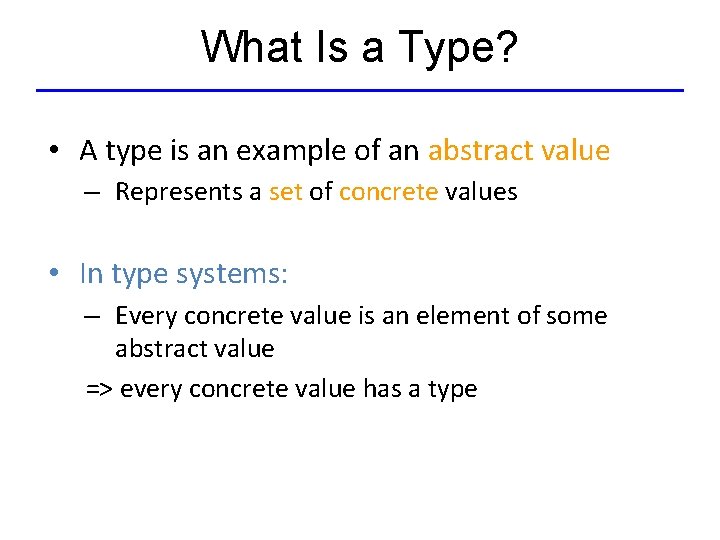 What Is a Type?

• A type is an example of an abstract value
– Represents a set of concrete values

• In type systems:
– Every concrete value is an element of some abstract value
=> every concrete value has a type